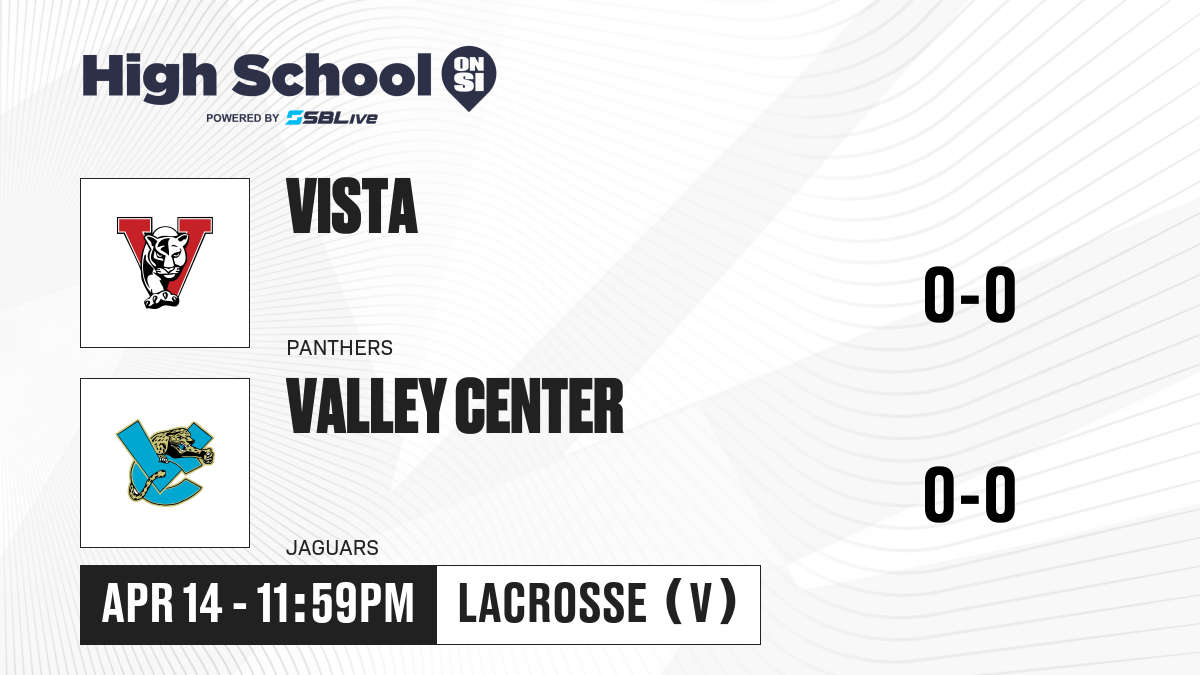 High School ON SI
POWERED BY SBLive

VISTA
PANTHERS
0-0

VALLEY CENTER
JAGUARS
0-0

APR 14 - 11:59PM
LACROSSE (V)